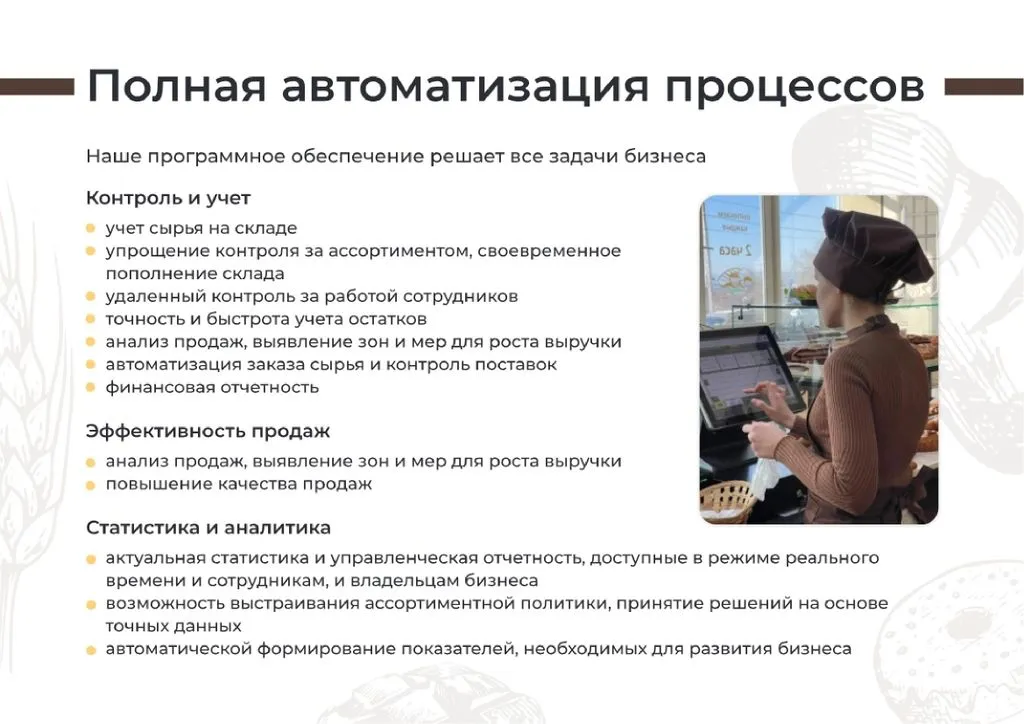 Полная автоматизация процессов

Наше программное обеспечение решает все задачи бизнеса

Контроль и учет

- учет сырья на складе
- упрощение контроля за ассортиментом, своевременное пополнение склада
- удаленный контроль за работой сотрудников
- точность и быстрота учета остатков
- анализ продаж, выявление зон и мер для роста выручки
- автоматизация заказа сырья и контроль поставок
- финансовая отчетность

Эффективность продаж

- анализ продаж, выявление зон и мер для роста выручки
- повышение качества продаж

Статистика и аналитика

- актуальная статистика и управленческая отчетность, доступные в режиме реального времени и сотрудникам, и владельцам бизнеса
- возможность выстраивания ассортиментной политики, принятие решений на основе точных данных
- автоматической формирование показателей, необходимых для развития бизнеса